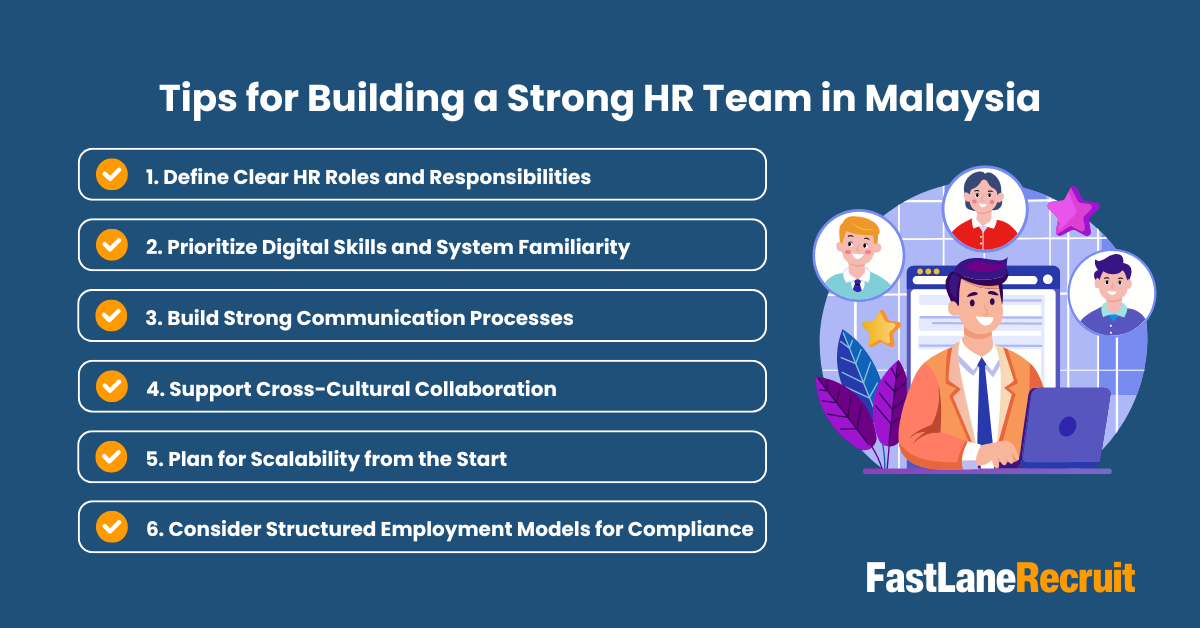 Tips for Building a Strong HR Team in Malaysia

1. Define Clear HR Roles and Responsibilities

2. Prioritize Digital Skills and System Familiarity

3. Build Strong Communication Processes

4. Support Cross-Cultural Collaboration

5. Plan for Scalability from the Start

6. Consider Structured Employment Models for Compliance

FastLaneRecruit